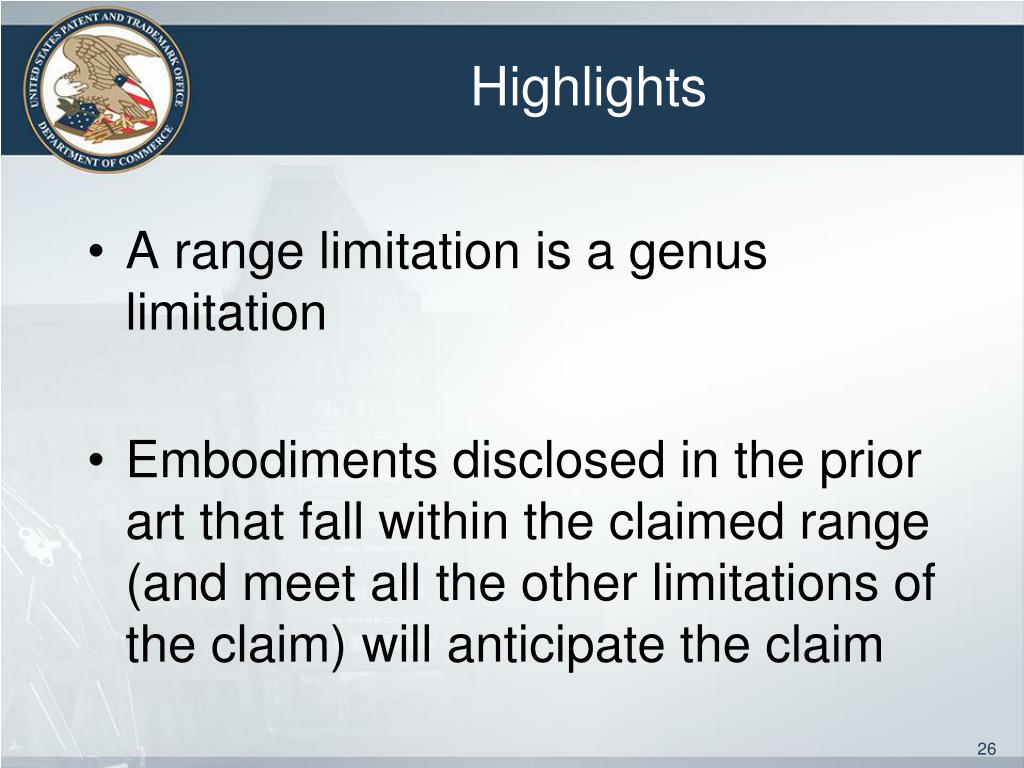 UNITED STATES PATENT AND TRADEMARK OFFICE
DEPARTMENT OF COMMERCE

Highlights

• A range limitation is a genus limitation

• Embodiments disclosed in the prior art that fall within the claimed range (and meet all the other limitations of the claim) will anticipate the claim

26